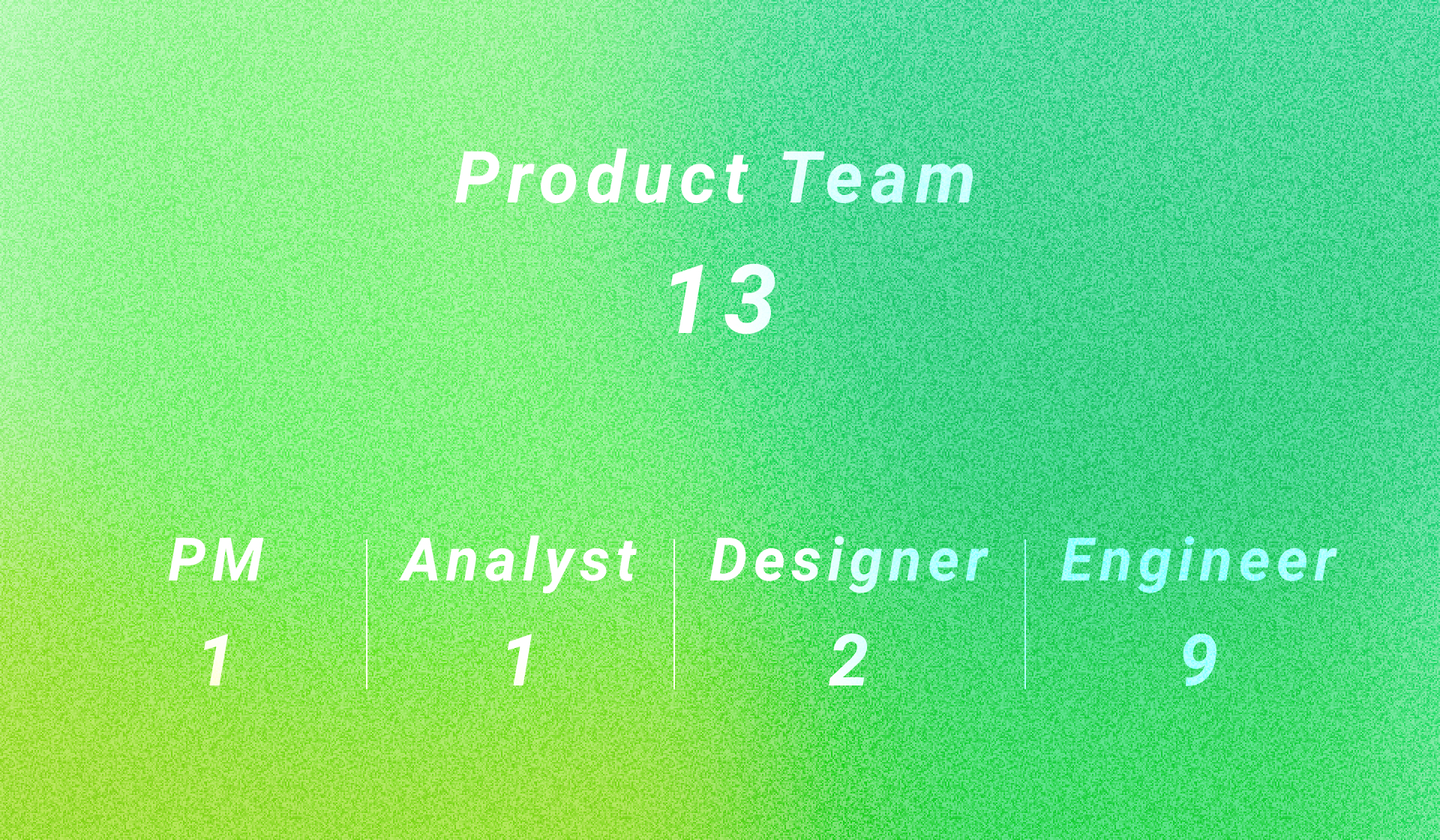 Product Team
13

PM
1

Analyst
1

Designer
2

Engineer
9